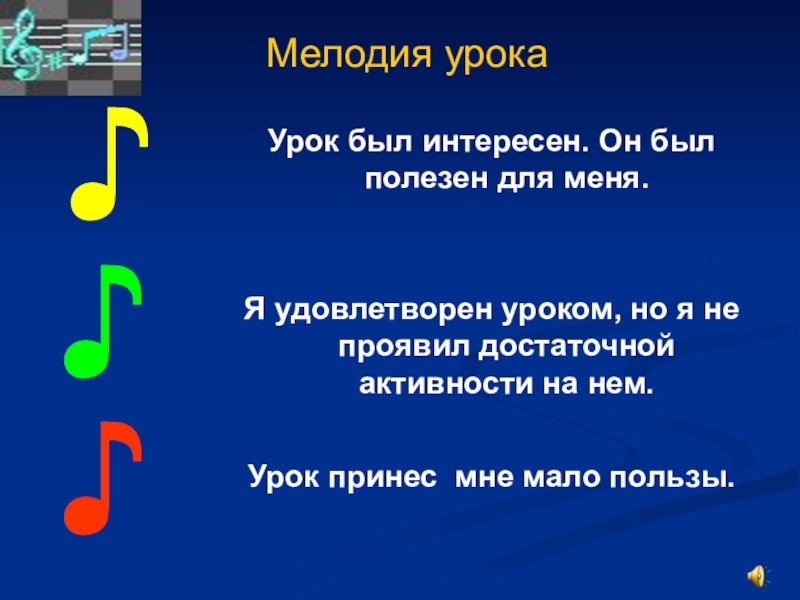 Мелодия урока

Урок был интересен. Он был полезен для меня.

Я удовлетворен уроком, но я не проявил достаточной активности на нем.

Урок принес  мне мало пользы.